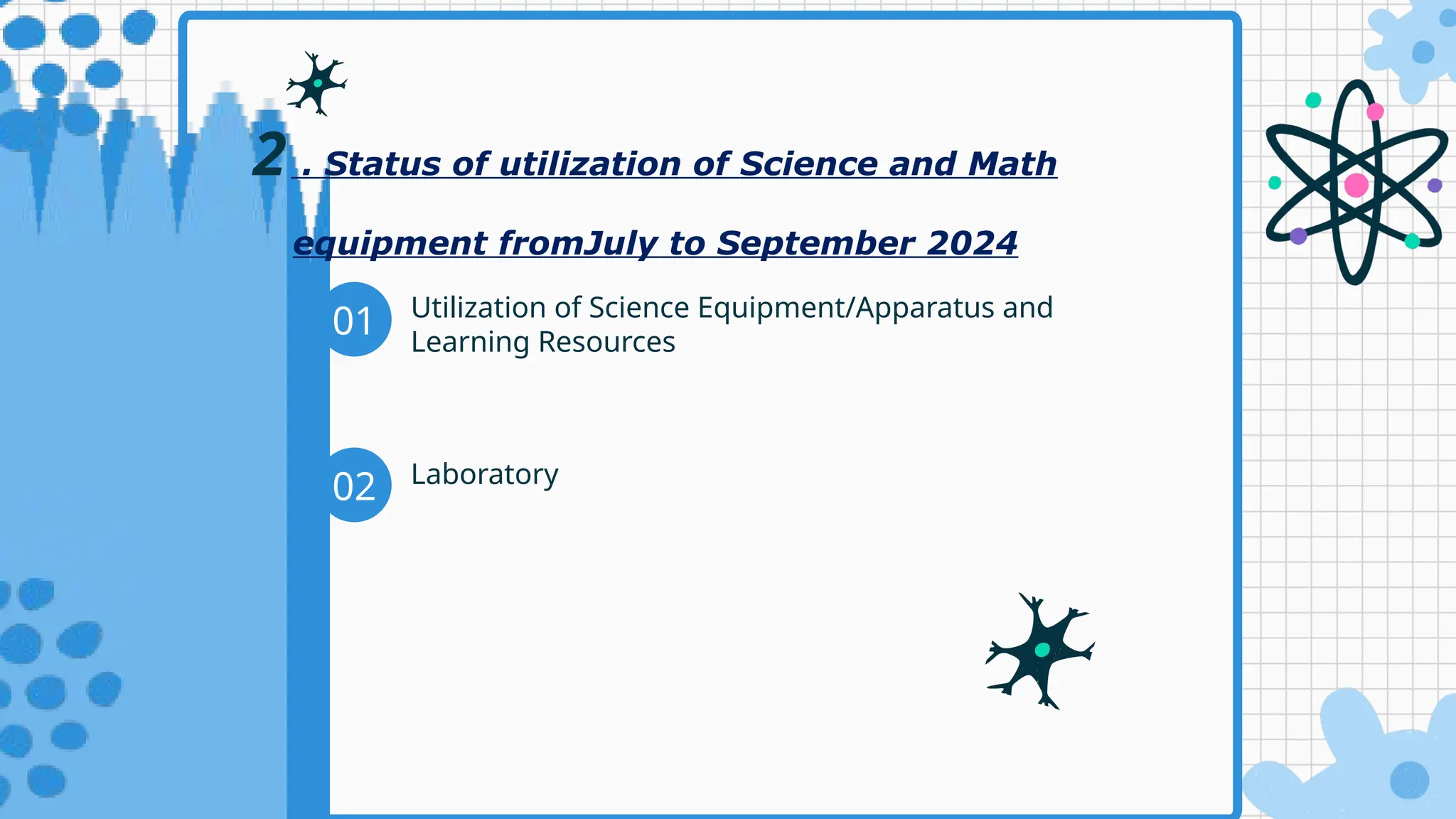 2 . Status of utilization of Science and Math equipment fromJuly to September 2024

01 Utilization of Science Equipment/Apparatus and Learning Resources

02 Laboratory